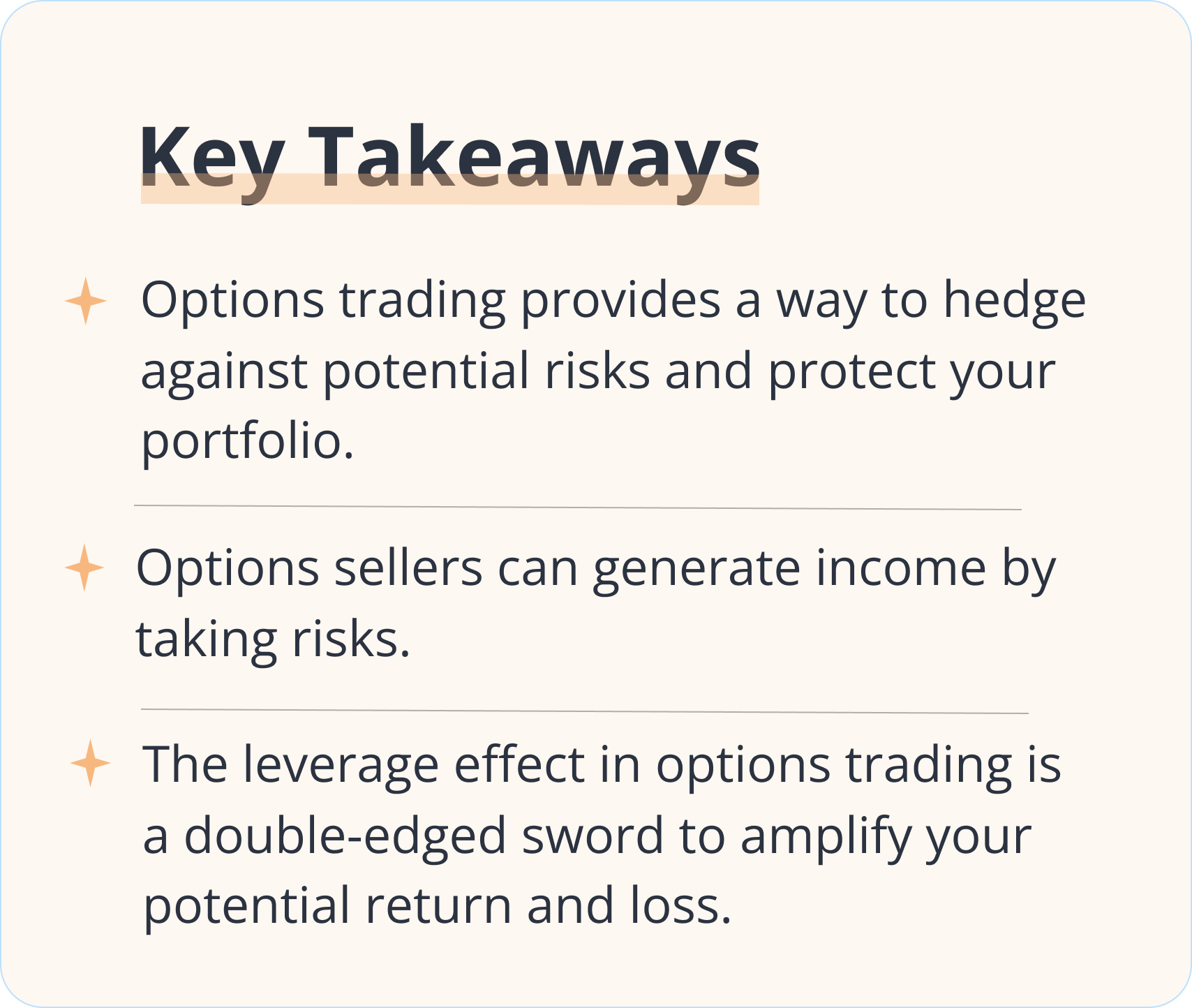 Key Takeaways

Options trading provides a way to hedge against potential risks and protect your portfolio.

Options sellers can generate income by taking risks.

The leverage effect in options trading is a double-edged sword to amplify your potential return and loss.